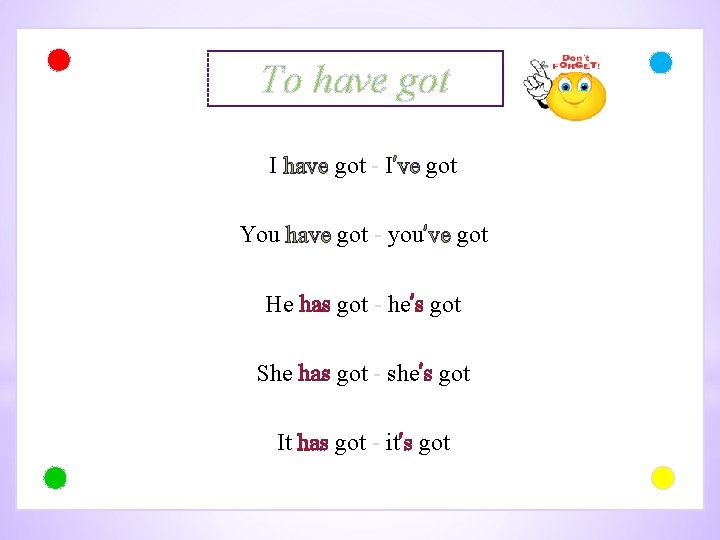 To have got

Don't FORGET!

I have got - I've got

You have got - you've got

He has got - he's got

She has got - she's got

It has got - it's got